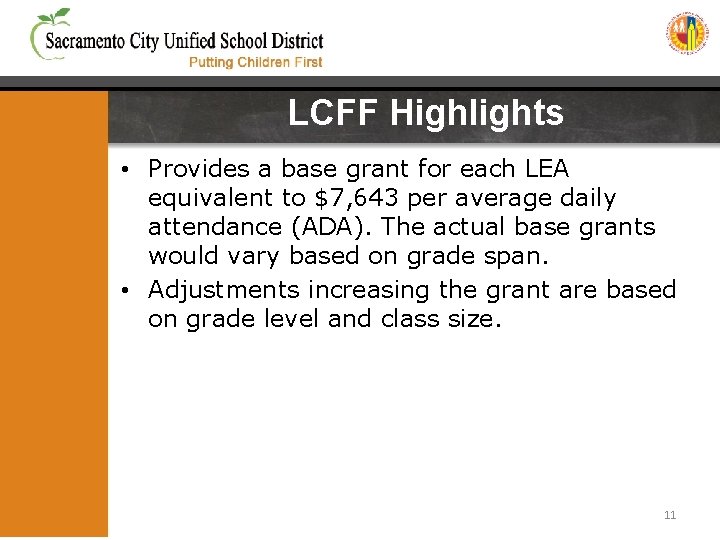 Sacramento City Unified School District
Putting Children First

LCFF Highlights

• Provides a base grant for each LEA equivalent to \$7,643 per average daily attendance (ADA). The actual base grants would vary based on grade span.
• Adjustments increasing the grant are based on grade level and class size.

11